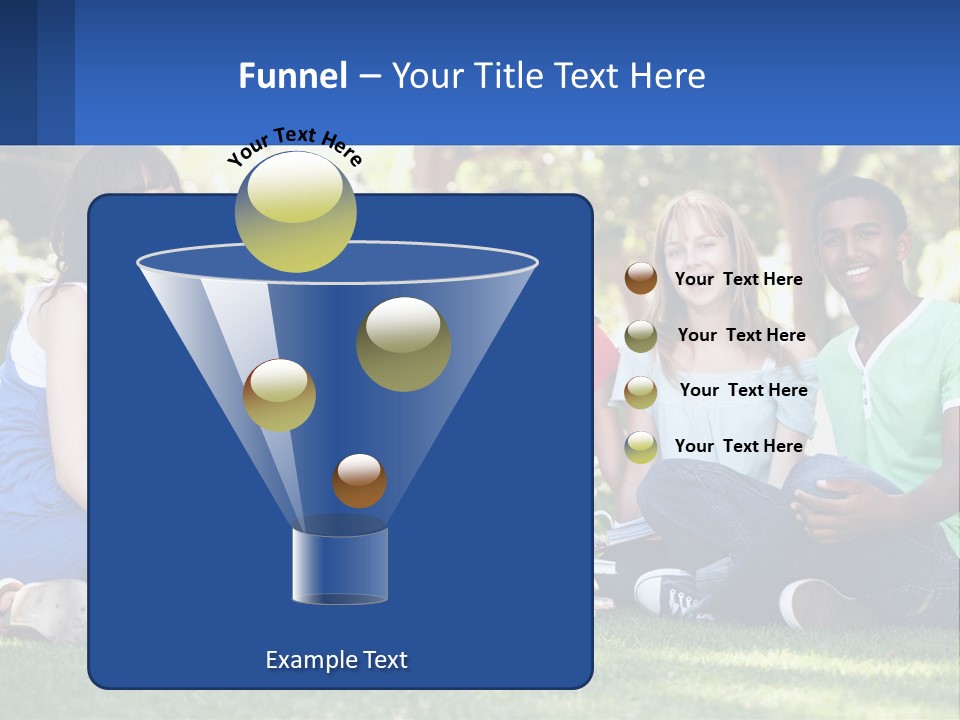 Funnel – Your Title Text Here

Your Text Here

Your Text Here

Your Text Here

Your Text Here

Your Text Here

Example Text